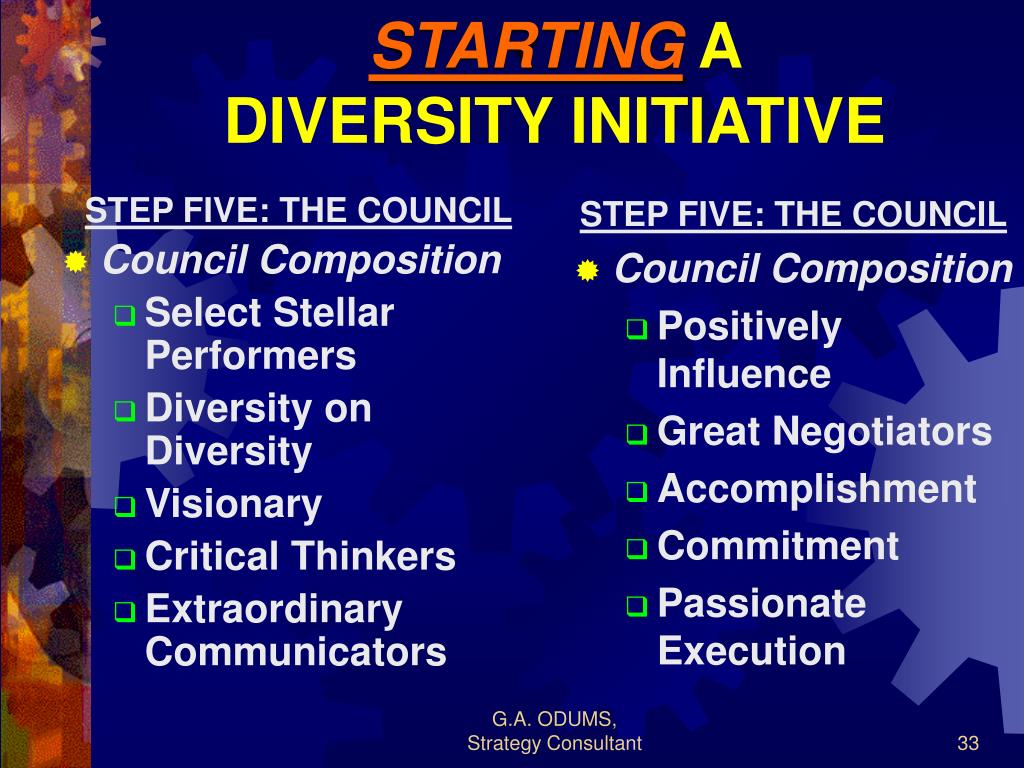 STARTING A DIVERSITY INITIATIVE

STEP FIVE: THE COUNCIL

Council Composition

Select Stellar Performers

Diversity on Diversity

Visionary

Critical Thinkers

Extraordinary Communicators

STEP FIVE: THE COUNCIL

Council Composition

Positively Influence

Great Negotiators

Accomplishment

Commitment

Passionate Execution

G.A. ODUMS,
Strategy Consultant

33